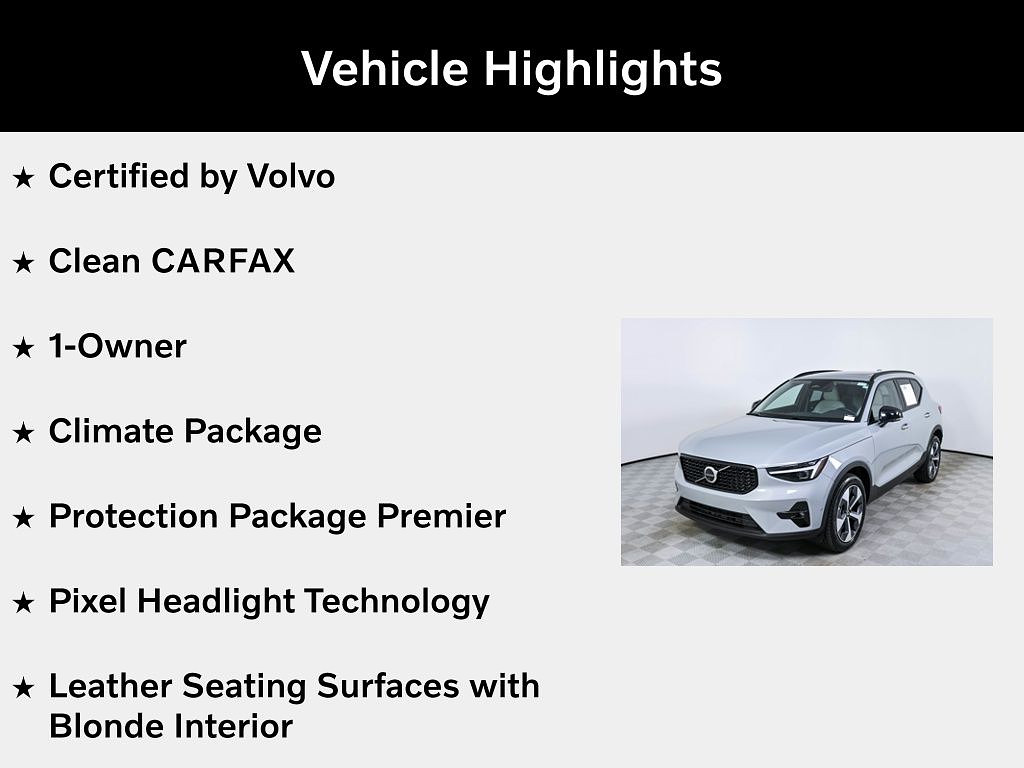 Vehicle Highlights

★ Certified by Volvo

★ Clean CARFAX

★ 1-Owner

★ Climate Package

★ Protection Package Premier

★ Pixel Headlight Technology

★ Leather Seating Surfaces with Blonde Interior